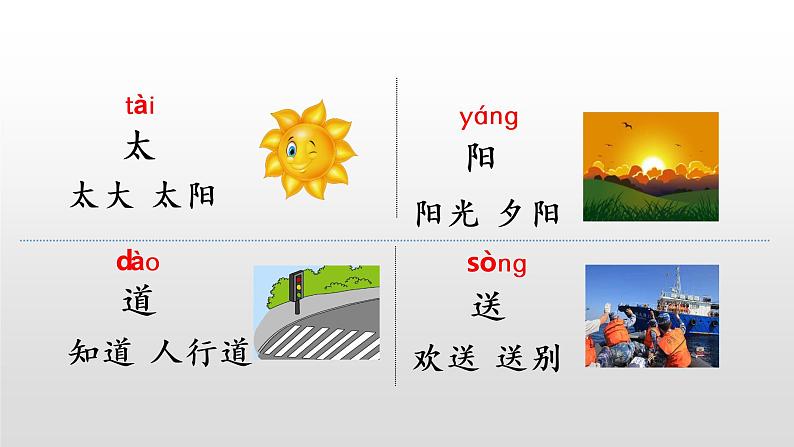 tài
太
太大 太阳

yáng
阳
阳光 夕阳

dào
道
知道 人行道

sòng
送
欢送 送别